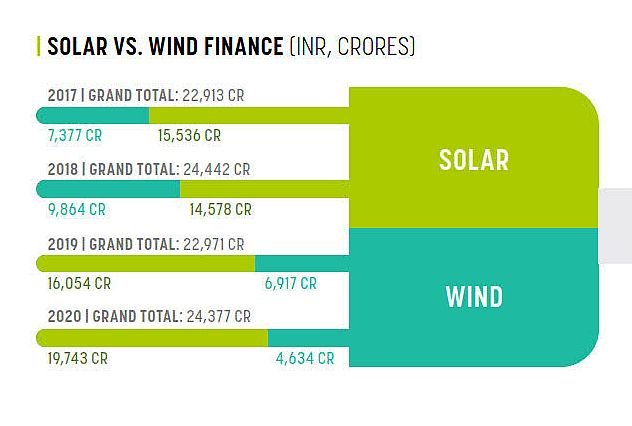 SOLAR VS. WIND FINANCE (INR, CRORES)

2017 | GRAND TOTAL: 22,913 CR

7,377 CR 15,536 CR

2018 | GRAND TOTAL: 24,442 CR

9,864 CR 14,578 CR

2019 | GRAND TOTAL: 22,971 CR

16,054 CR 6,917 CR

2020 | GRAND TOTAL: 24,377 CR

19,743 CR 4,634 CR

SOLAR

WIND